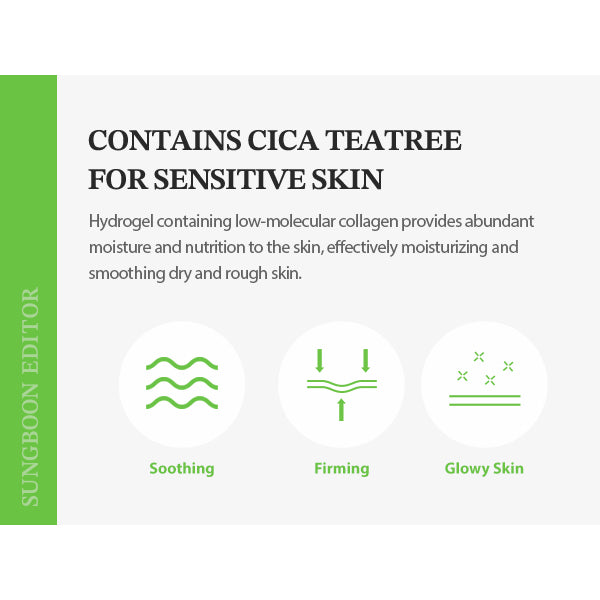 SUNGBOON EDITOR

CONTAINS CICA TEATREE FOR SENSITIVE SKIN

Hydrogel containing low-molecular collagen provides abundant moisture and nutrition to the skin, effectively moisturizing and smoothing dry and rough skin.

Soothing

Firming

Glowy Skin